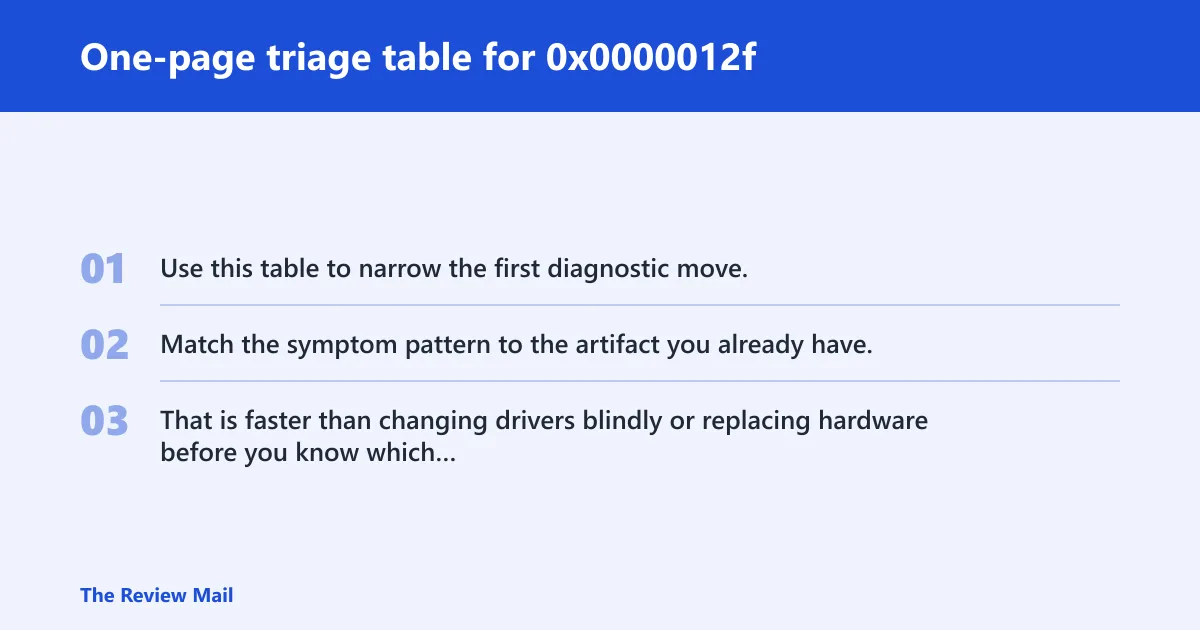 One-page triage table for 0x0000012f

01 Use this table to narrow the first diagnostic move.

02 Match the symptom pattern to the artifact you already have.

03 That is faster than changing drivers blindly or replacing hardware before you know which...

The Review Mail